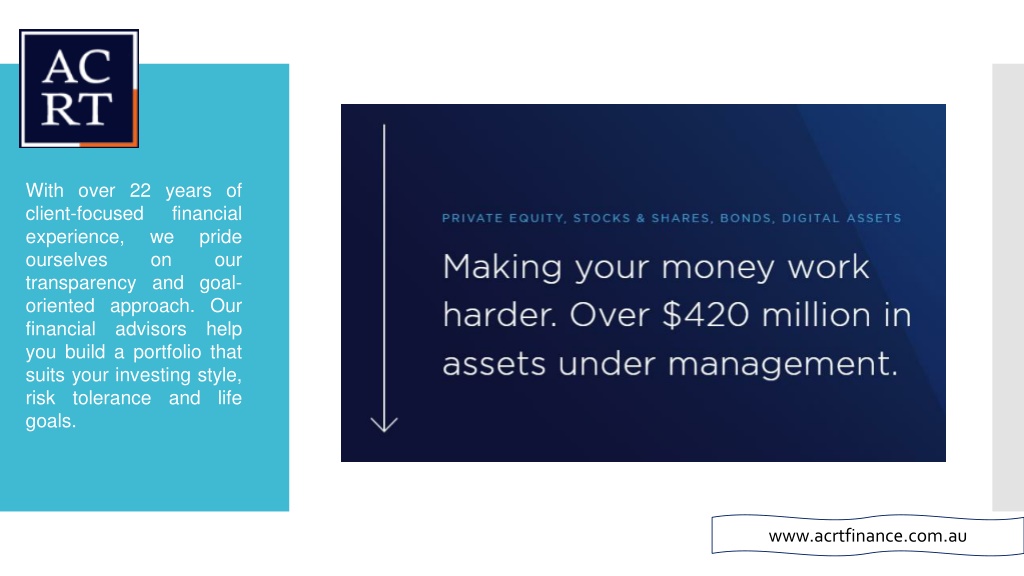 AC
RT

With over 22 years of client-focused financial experience, we pride ourselves on our transparency and goal-oriented approach. Our financial advisors help you build a portfolio that suits your investing style, risk tolerance and life goals.

PRIVATE EQUITY, STOCKS & SHARES, BONDS, DIGITAL ASSETS

Making your money work harder. Over $420 million in assets under management.

www.acrtfinance.com.au